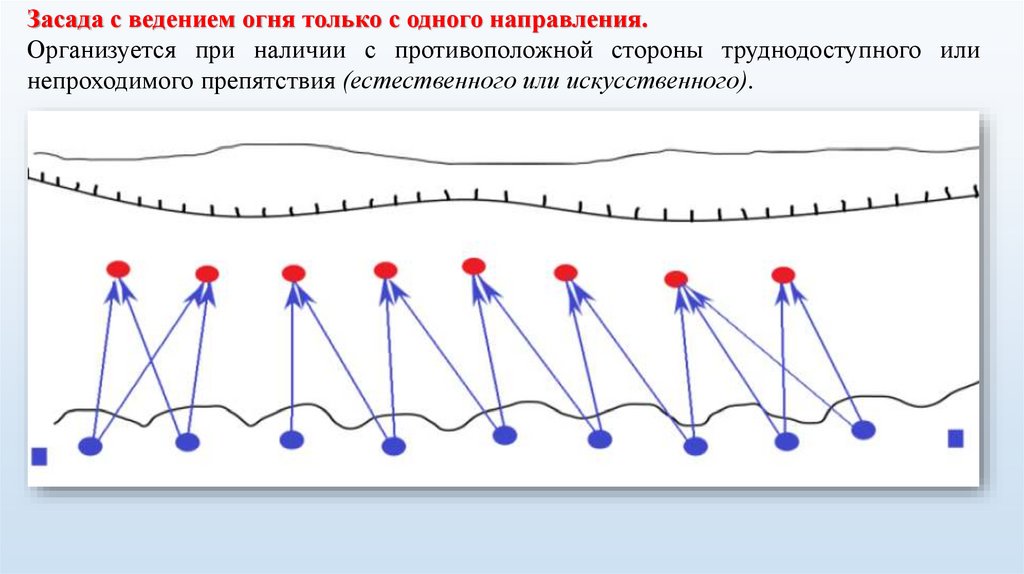 Засада с ведением огня только с одного направления.

Организуется при наличии с противоположной стороны труднодоступного или непроходимого препятствия (естественного или искусственного).